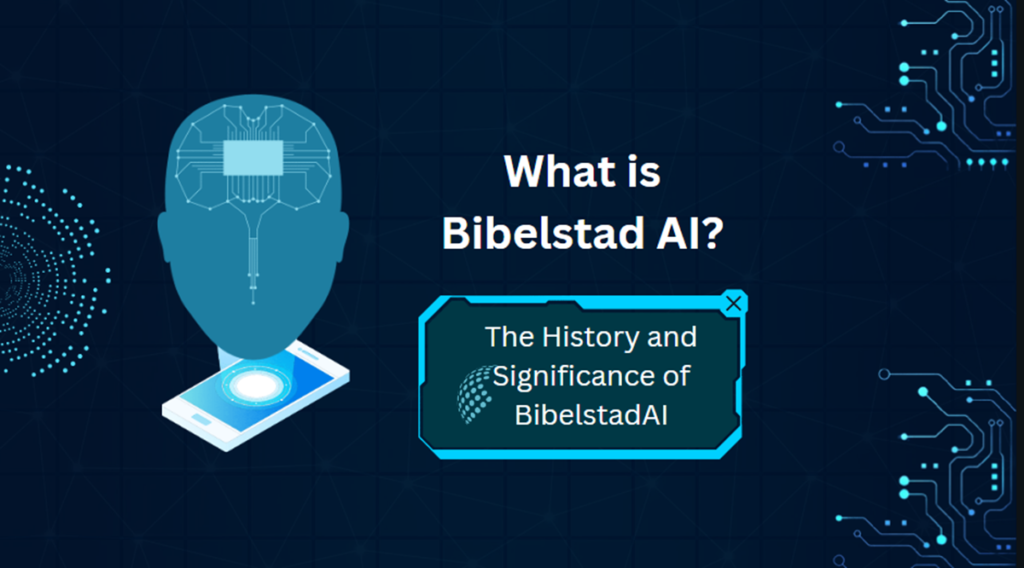 What is Bibelstad AI?

The History and Significance of BibelstadAI